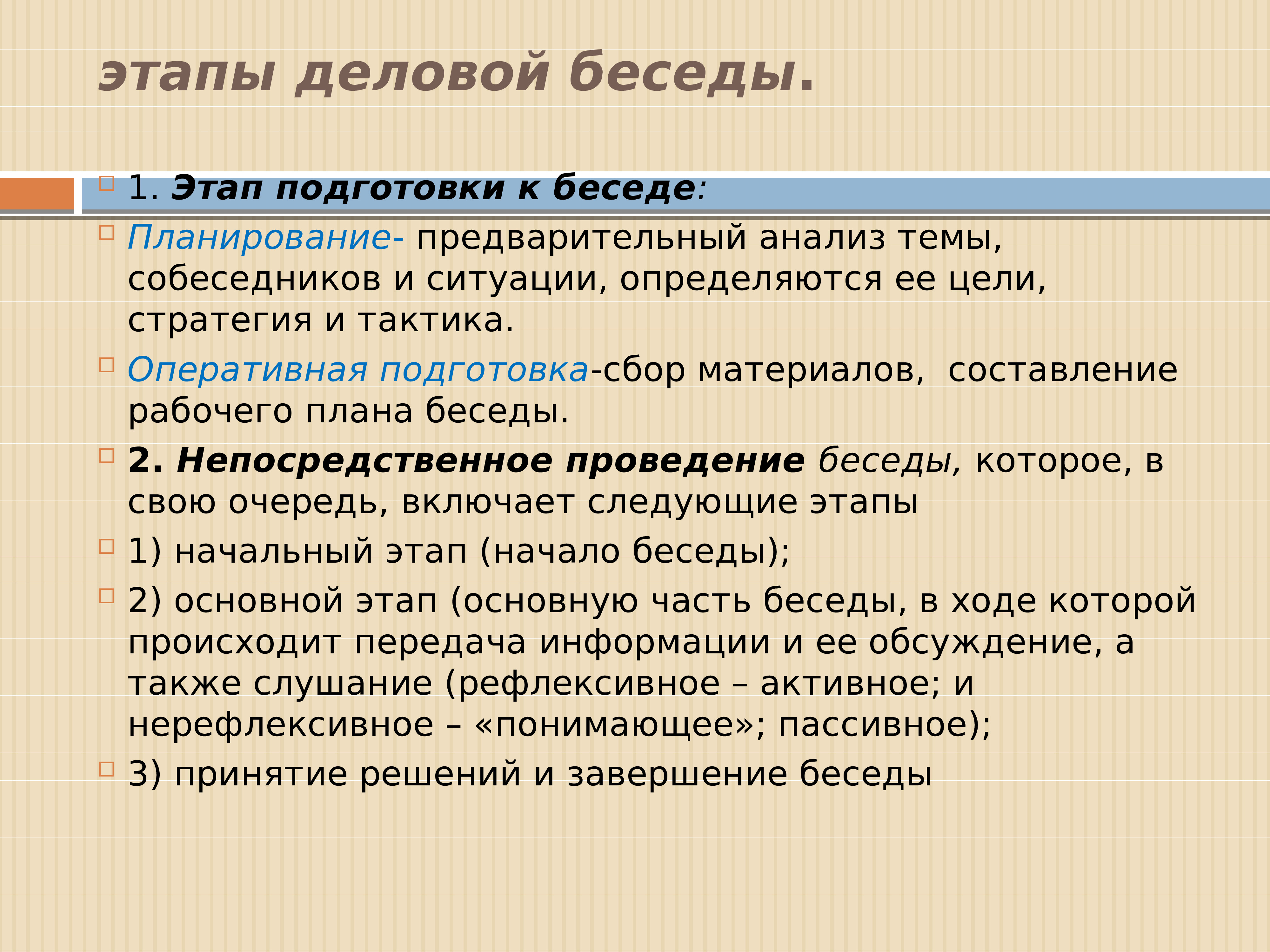 этапы деловой беседы.

1. Этап подготовки к беседе:

Планирование- предварительный анализ темы, собеседников и ситуации, определяются ее цели, стратегия и тактика.

Оперативная подготовка-сбор материалов, составление рабочего плана беседы.

2. Непосредственное проведение беседы, которое, в свою очередь, включает следующие этапы

1) начальный этап (начало беседы);

2) основной этап (основную часть беседы, в ходе которой происходит передача информации и ее обсуждение, а также слушание (рефлексивное – активное; и нерефлексивное – «понимающее»; пассивное);

3) принятие решений и завершение беседы